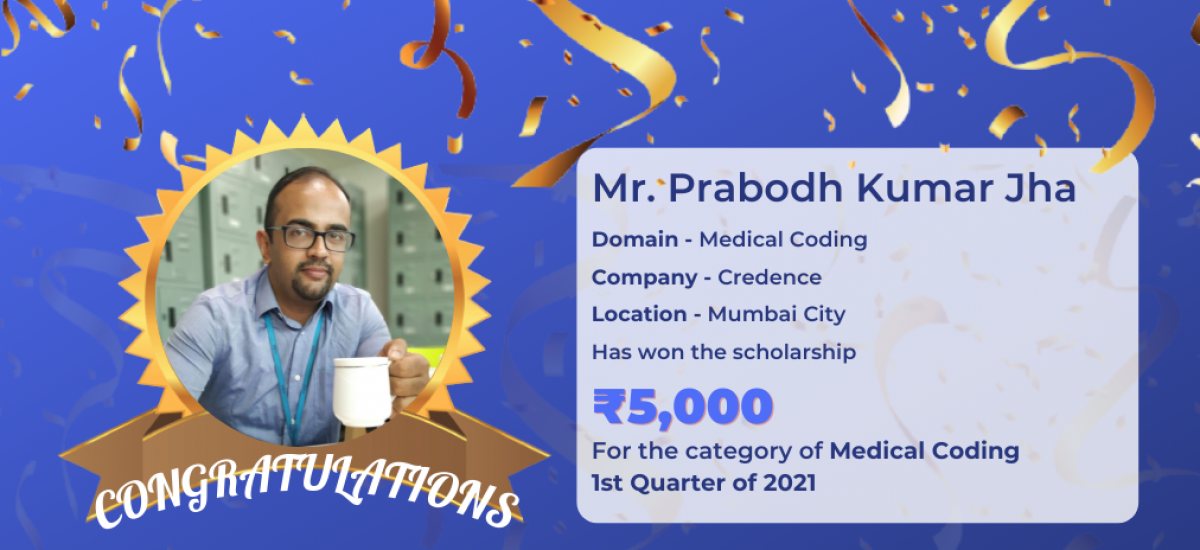 CONGRATULATIONS

Mr. Prabodh Kumar Jha

Domain - Medical Coding

Company - Credence

Location - Mumbai City

Has won the scholarship

₹5,000

For the category of Medical Coding 1st Quarter of 2021